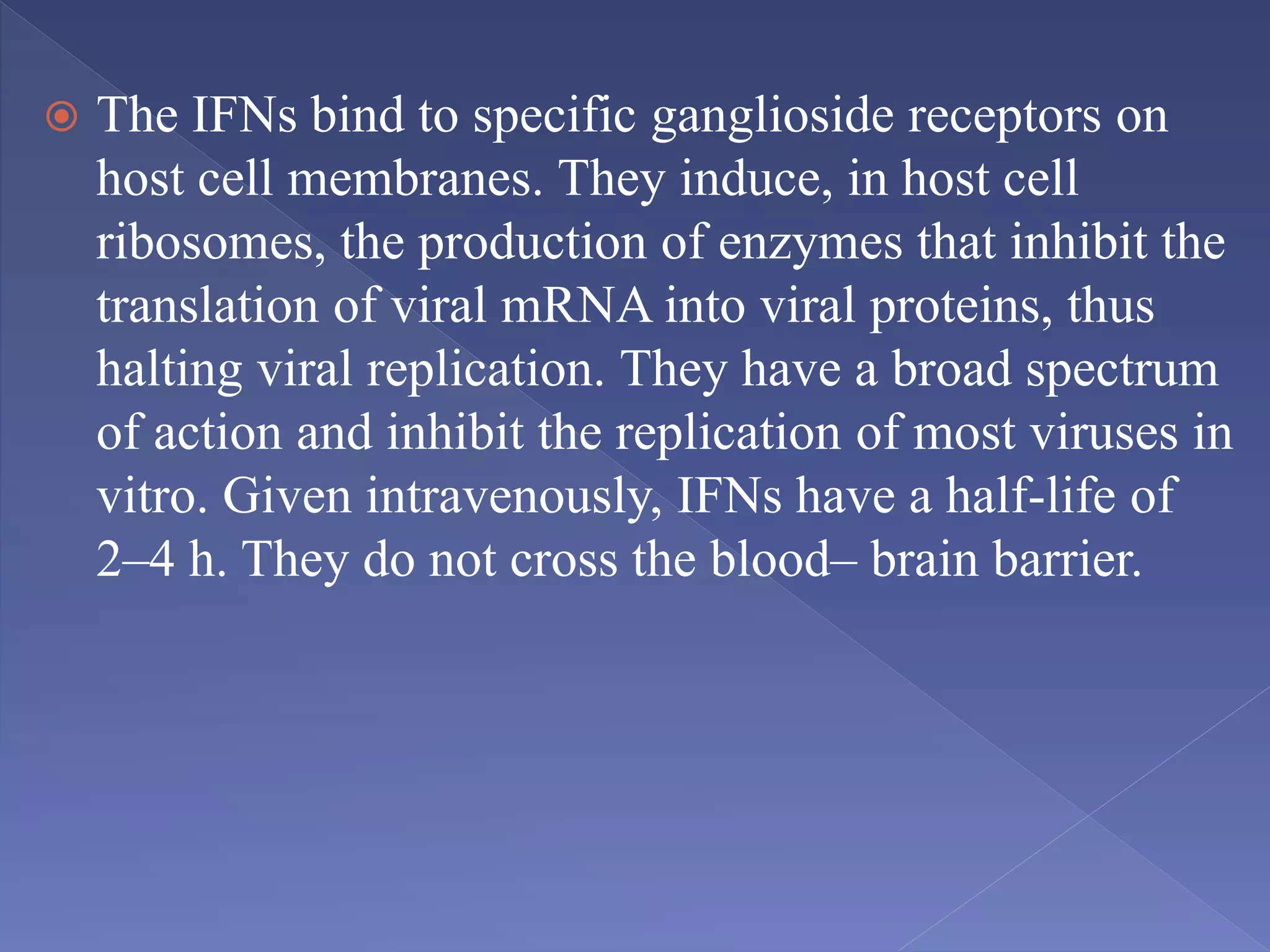 The IFNs bind to specific ganglioside receptors on host cell membranes. They induce, in host cell ribosomes, the production of enzymes that inhibit the translation of viral mRNA into viral proteins, thus halting viral replication. They have a broad spectrum of action and inhibit the replication of most viruses in vitro. Given intravenously, IFNs have a half-life of 2–4 h. They do not cross the blood– brain barrier.